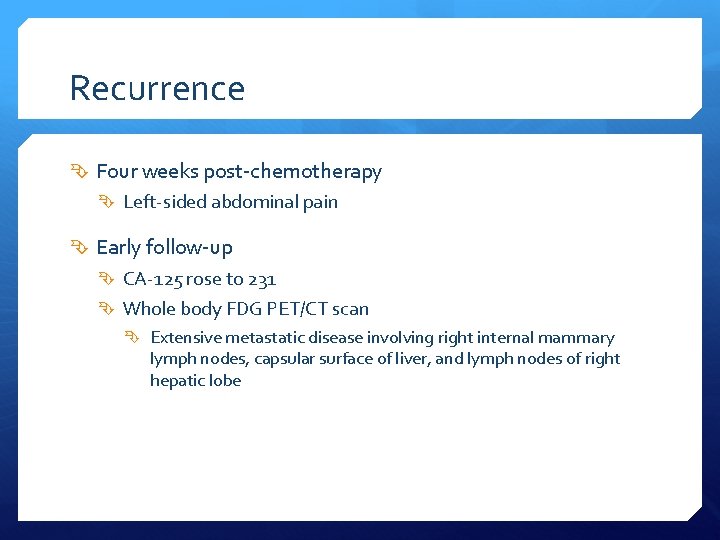 Recurrence

Four weeks post-chemotherapy

Left-sided abdominal pain

Early follow-up

CA-125 rose to 231

Whole body FDG PET/CT scan

Extensive metastatic disease involving right internal mammary lymph nodes, capsular surface of liver, and lymph nodes of right hepatic lobe